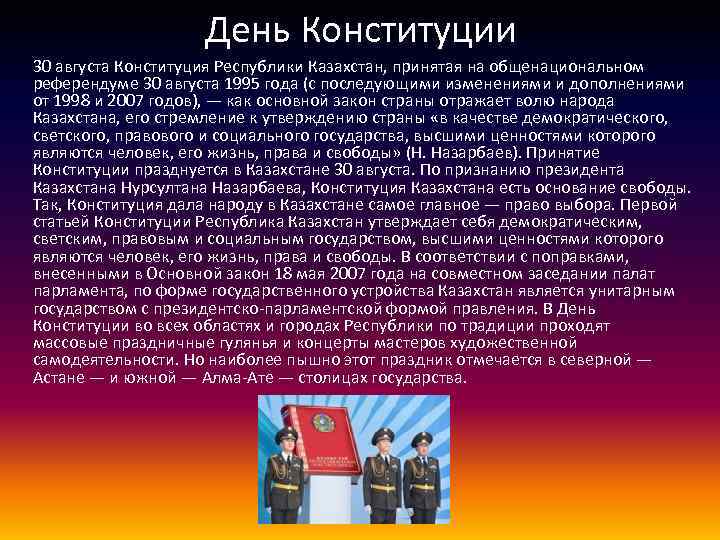 День Конституции

30 августа Конституция Республики Казахстан, принятая на общенациональном референдуме 30 августа 1995 года (с последующими изменениями и дополнениями от 1998 и 2007 годов), — как основной закон страны отражает волю народа Казахстана, его стремление к утверждению страны «в качестве демократического, светского, правового и социального государства, высшими ценностями которого являются человек, его жизнь, права и свободы» (Н. Назарбаев). Принятие Конституции празднуется в Казахстане 30 августа. По признанию президента Казахстана Нурсултана Назарбаева, Конституция Казахстана есть основание свободы. Так, Конституция дала народу в Казахстане самое главное — право выбора. Первой статьей Конституции Республика Казахстан утверждает себя демократическим, светским, правовым и социальным государством, высшими ценностями которого являются человек, его жизнь, права и свободы. В соответствии с поправками, внесенными в Основной закон 18 мая 2007 года на совместном заседании палат парламента, по форме государственного устройства Казахстан является унитарным государством с президентско-парламентской формой правления. В День Конституции во всех областях и городах Республики по традиции проходят массовые праздничные гулянья и концерты мастеров художественной самодеятельности. Но наиболее пышно этот праздник отмечается в северной — Астане — и южной — Алма-Ате — столицах государства.